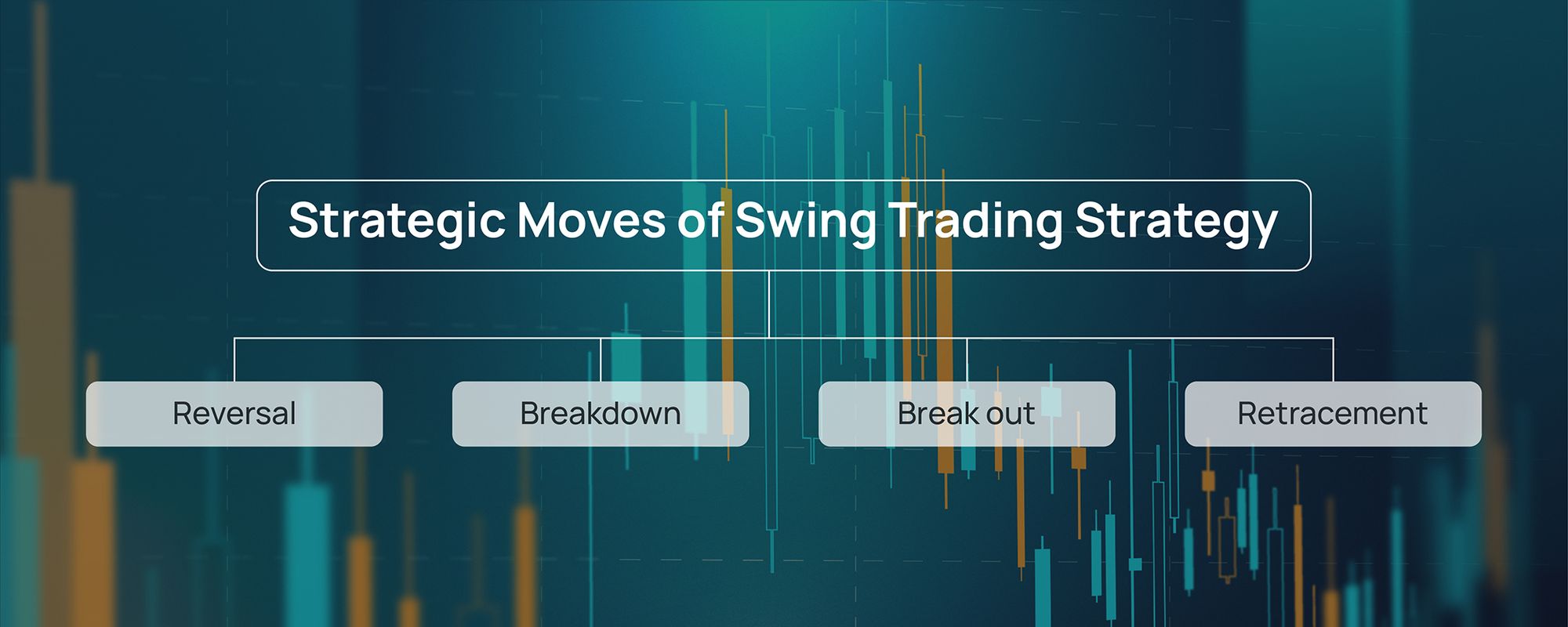 Strategic Moves of Swing Trading Strategy

Reversal

Breakdown

Break out

Retracement